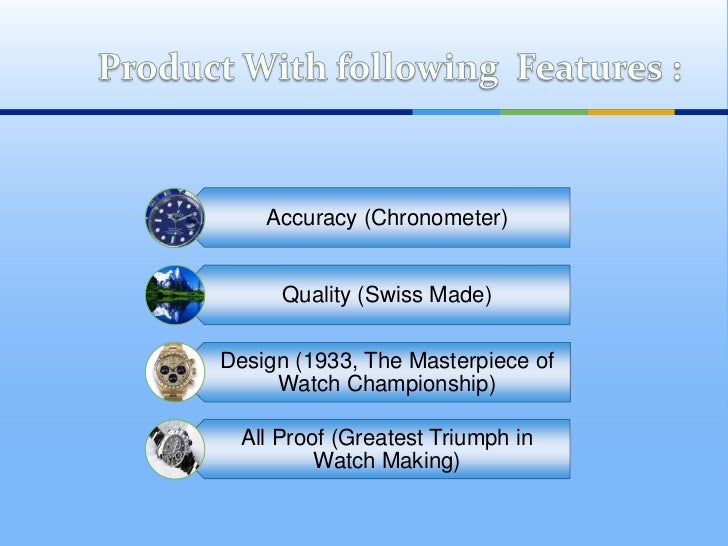 Product With following Features :

Accuracy (Chronometer)

Quality (Swiss Made)

Design (1933, The Masterpiece of Watch Championship)

All Proof (Greatest Triumph in Watch Making)